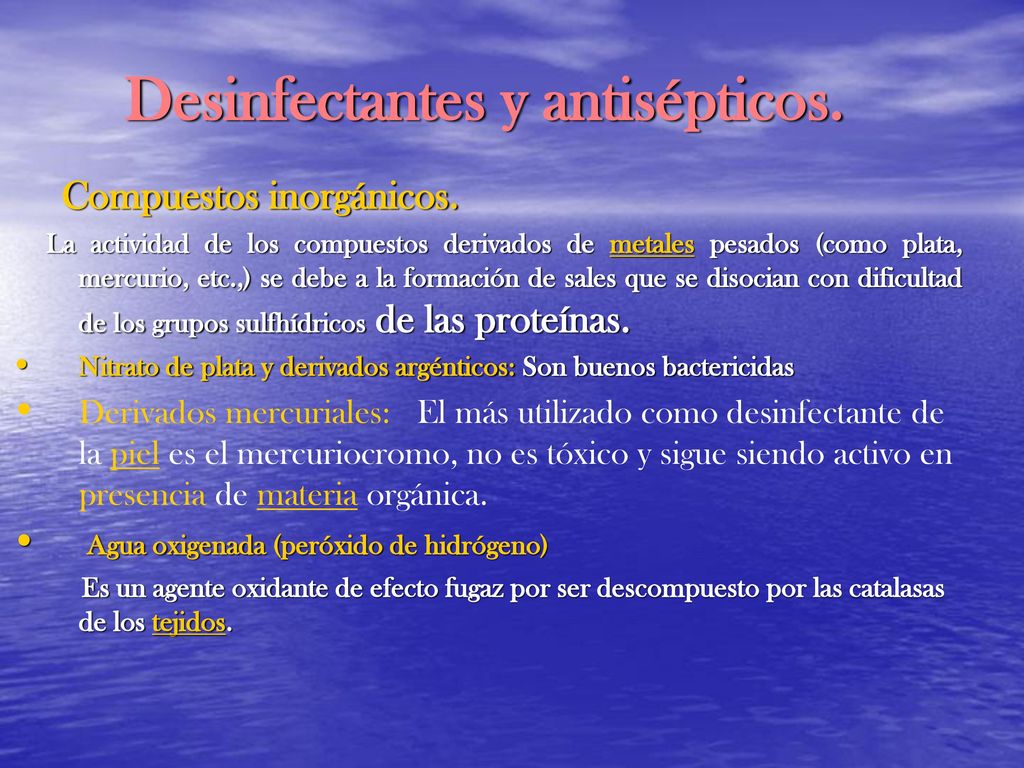 Desinfectantes y antisépticos.

Compuestos inorgánicos.

La actividad de los compuestos derivados de metales pesados (como plata, mercurio, etc.,) se debe a la formación de sales que se disocian con dificultad de los grupos sulfhídricos de las proteínas.

• Nitrato de plata y derivados argénticos: Son buenos bactericidas

• Derivados mercuriales: El más utilizado como desinfectante de la piel es el mercuriocromo, no es tóxico y sigue siendo activo en presencia de materia orgánica.

• Agua oxigenada (peróxido de hidrógeno)

Es un agente oxidante de efecto fugaz por ser descompuesto por las catalasas de los tejidos.